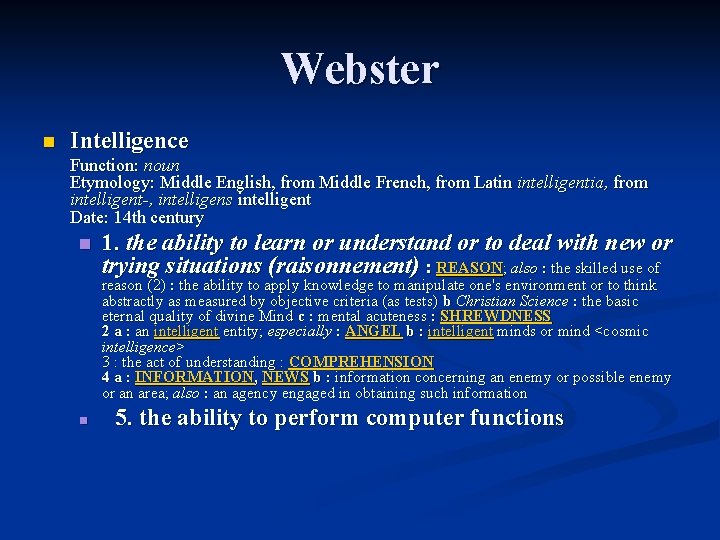 Webster

Intelligence

Function: noun
Etymology: Middle English, from Middle French, from Latin intelligentia, from intelligent-, intelligens intelligent
Date: 14th century

1. the ability to learn or understand or to deal with new or trying situations (raisonnement) : REASON; also : the skilled use of reason (2) : the ability to apply knowledge to manipulate one's environment or to think abstractly as measured by objective criteria (as tests) b Christian Science : the basic eternal quality of divine Mind c : mental acuteness : SHREWDNESS
2 a : an intelligent entity; especially : ANGEL b : intelligent minds or mind <cosmic intelligence>
3 : the act of understanding : COMPREHENSION
4 a : INFORMATION, NEWS b : information concerning an enemy or possible enemy or an area; also : an agency engaged in obtaining such information

5. the ability to perform computer functions